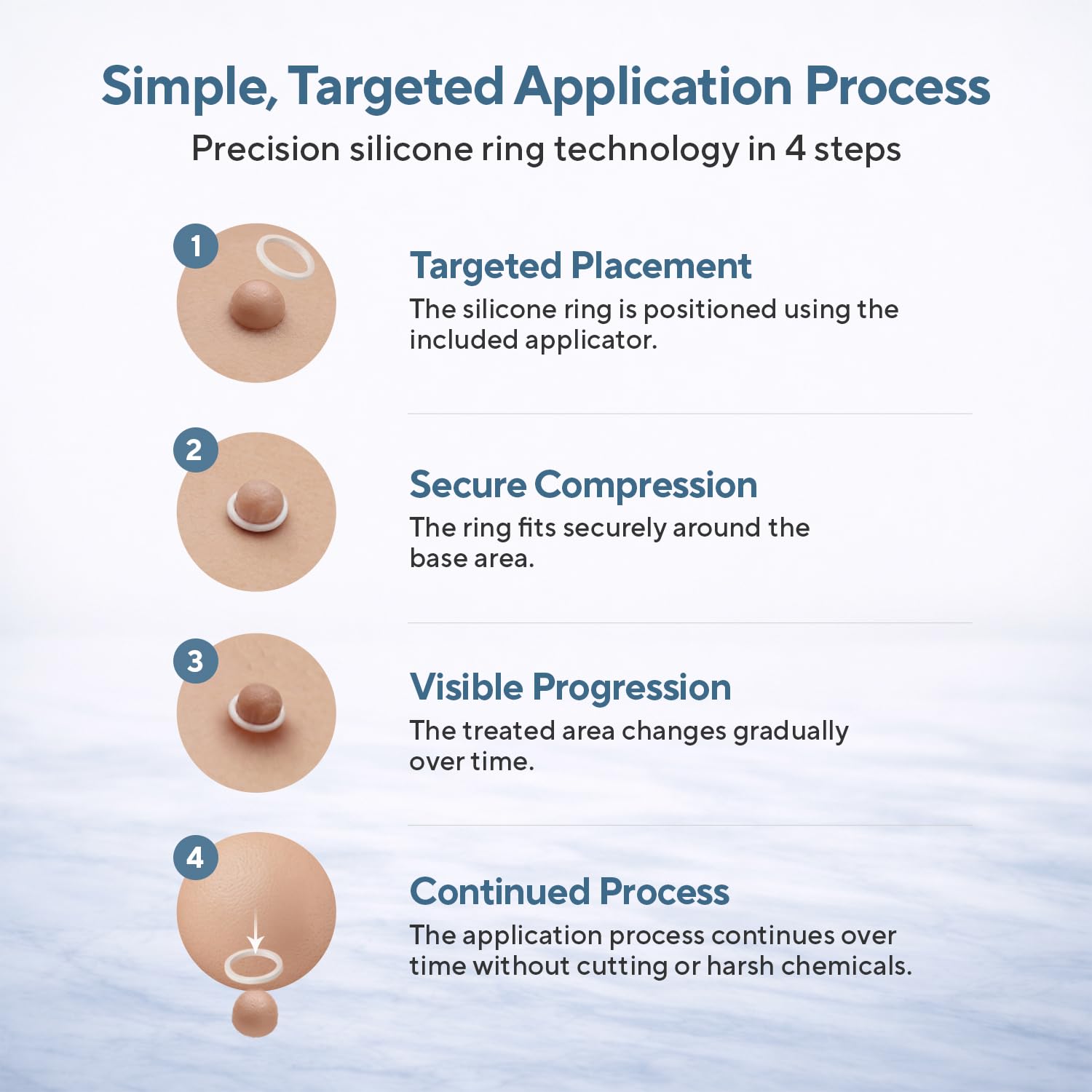 Simple, Targeted Application Process

Precision silicone ring technology in 4 steps

1

Targeted Placement

The silicone ring is positioned using the included applicator.

2

Secure Compression

The ring fits securely around the base area.

3

Visible Progression

The treated area changes gradually over time.

4

Continued Process

The application process continues over time without cutting or harsh chemicals.